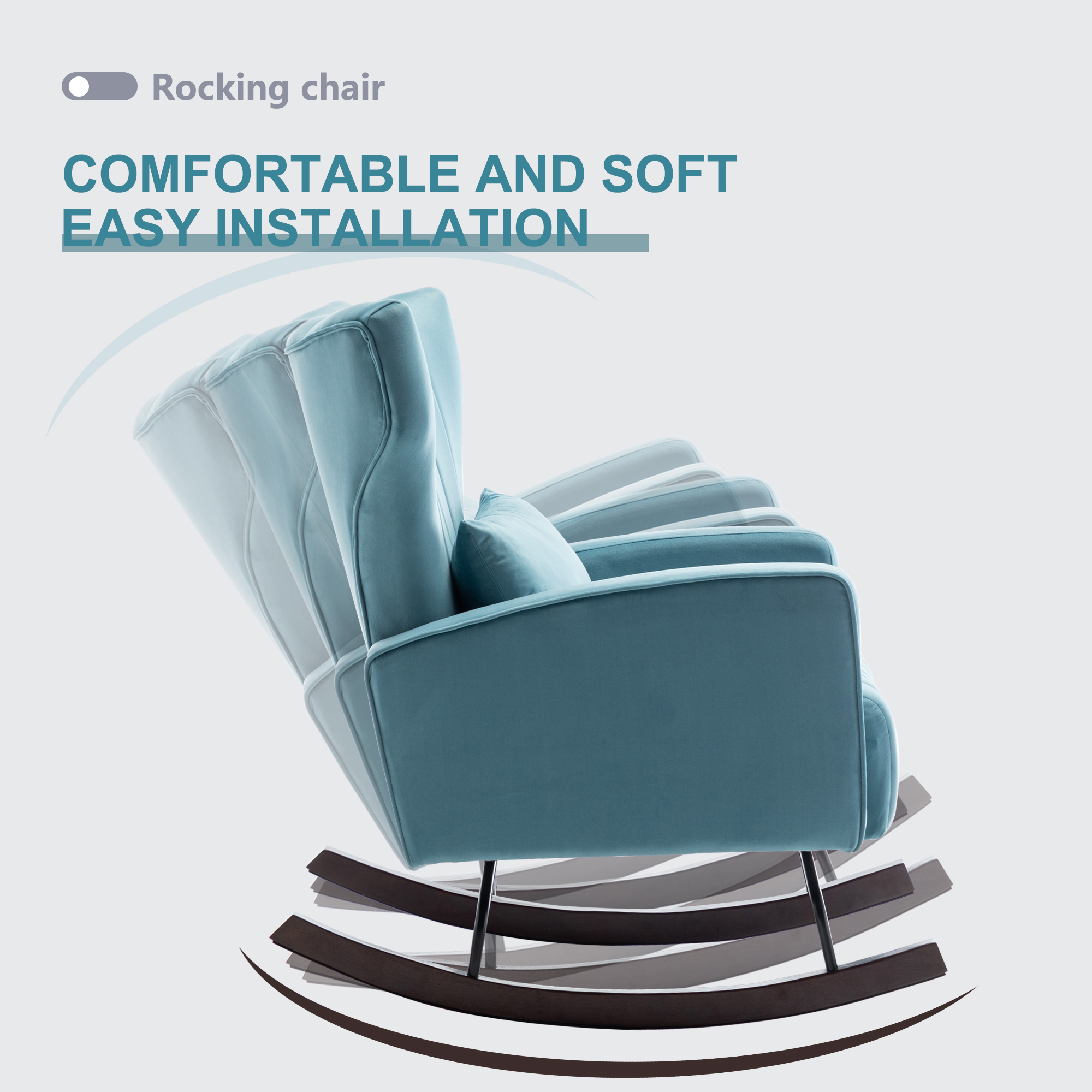 Rocking chair

COMFORTABLE AND SOFT
EASY INSTALLATION